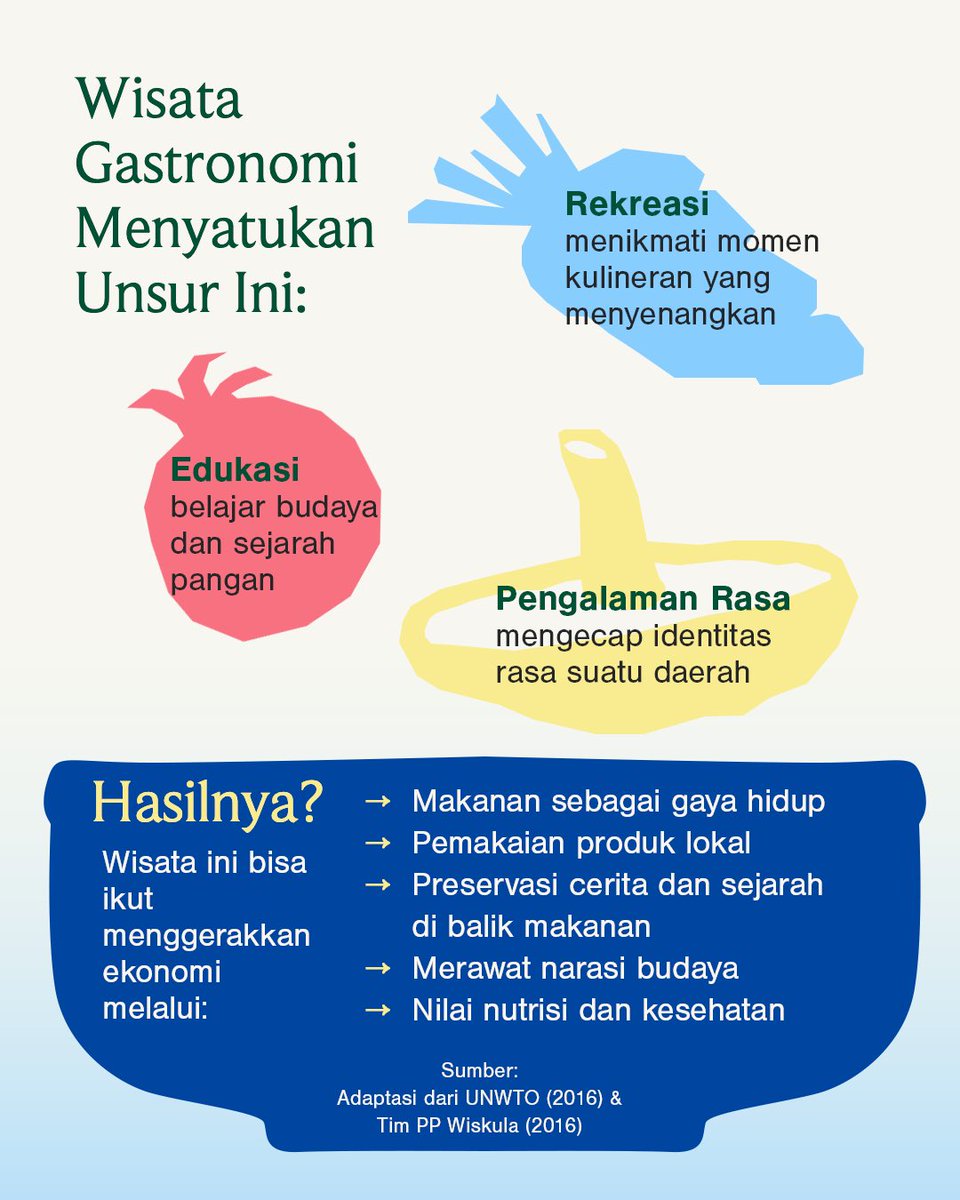 Wisata Gastronomi Menyatukan Unsur Ini:

Rekreasi
menikmati momen kulineran yang menyenangkan

Edukasi
belajar budaya dan sejarah pangan

Pengalaman Rasa
mengecap identitas rasa suatu daerah

Hasilnya?

Wisata ini bisa ikut menggerakkan ekonomi melalui:

→ Makanan sebagai gaya hidup
→ Pemakaian produk lokal
→ Preservasi cerita dan sejarah di balik makanan
→ Merawat narasi budaya
→ Nilai nutrisi dan kesehatan

Sumber:
Adaptasi dari UNWTO (2016) &
Tim PP Wiskula (2016)